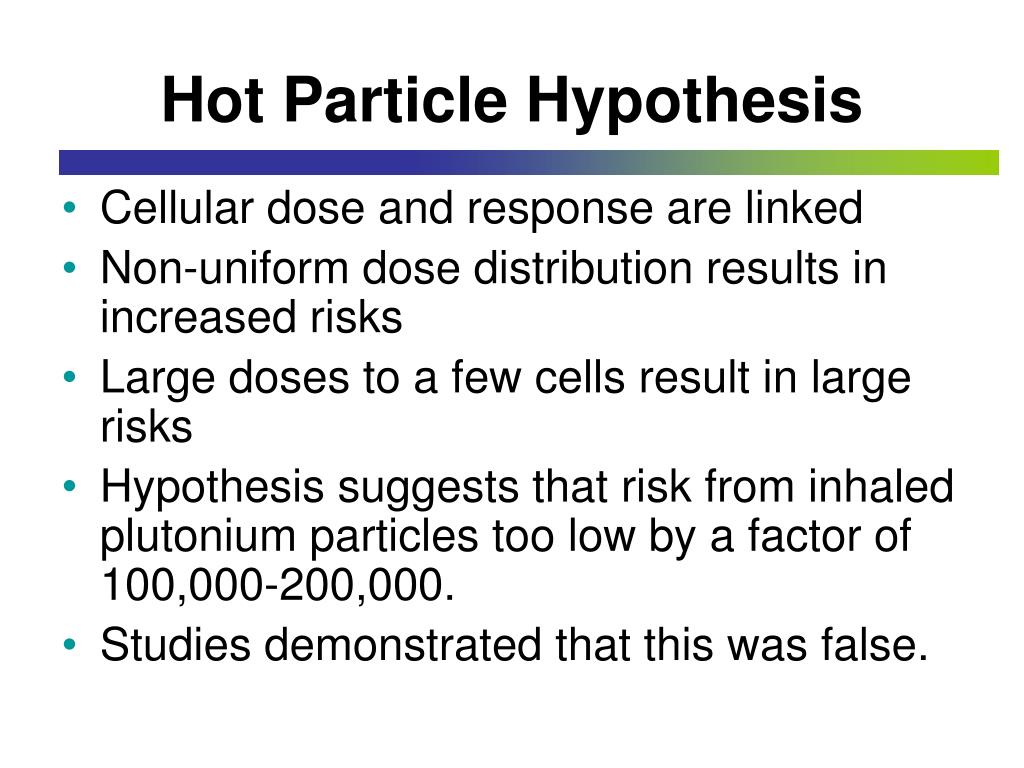 Hot Particle Hypothesis

• Cellular dose and response are linked
• Non-uniform dose distribution results in increased risks
• Large doses to a few cells result in large risks
• Hypothesis suggests that risk from inhaled plutonium particles too low by a factor of 100,000-200,000.
• Studies demonstrated that this was false.